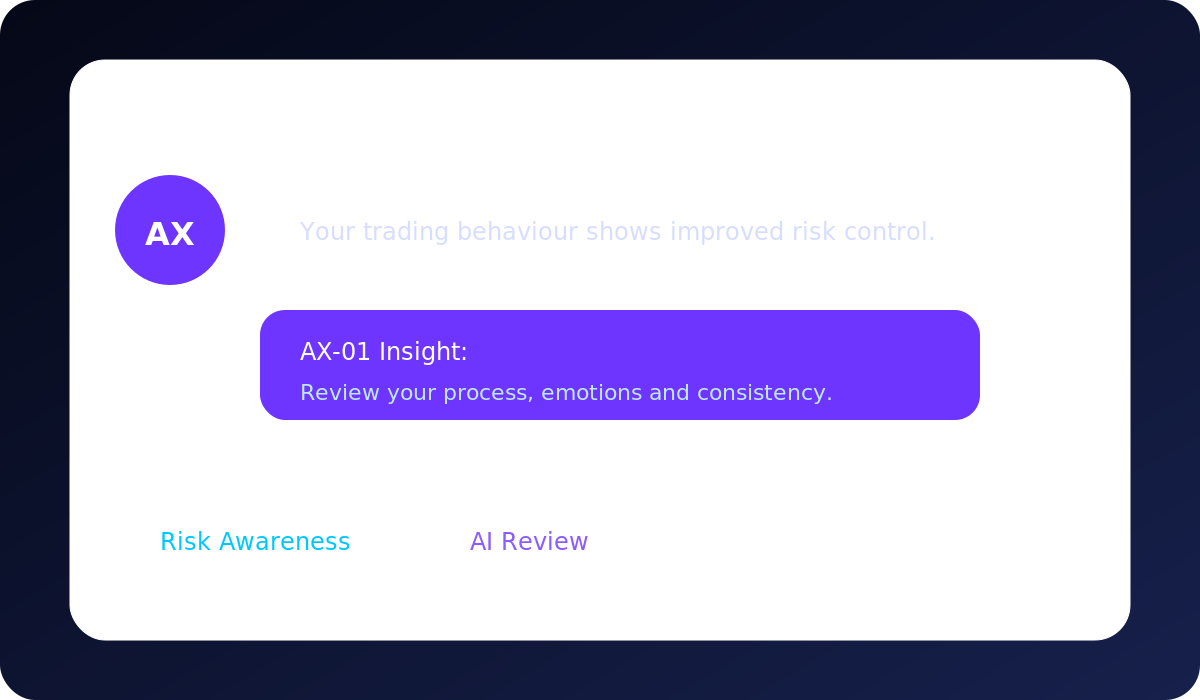 AX

Your trading behaviour shows improved risk control.

AX-01 Insight:

Review your process, emotions and consistency.

Risk Awareness

AI Review